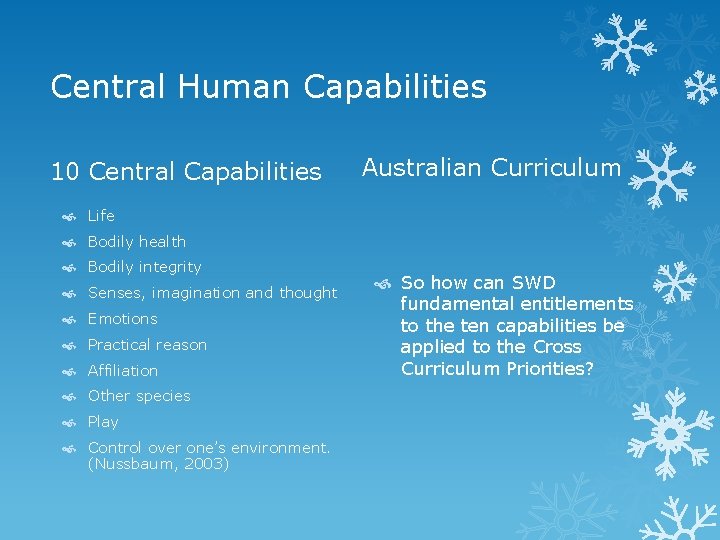 Central Human Capabilities

10 Central Capabilities

Life
Bodily health
Bodily integrity
Senses, imagination and thought
Emotions
Practical reason
Affiliation
Other species
Play
Control over one's environment. (Nussbaum, 2003)

Australian Curriculum

So how can SWD fundamental entitlements to the ten capabilities be applied to the Cross Curriculum Priorities?